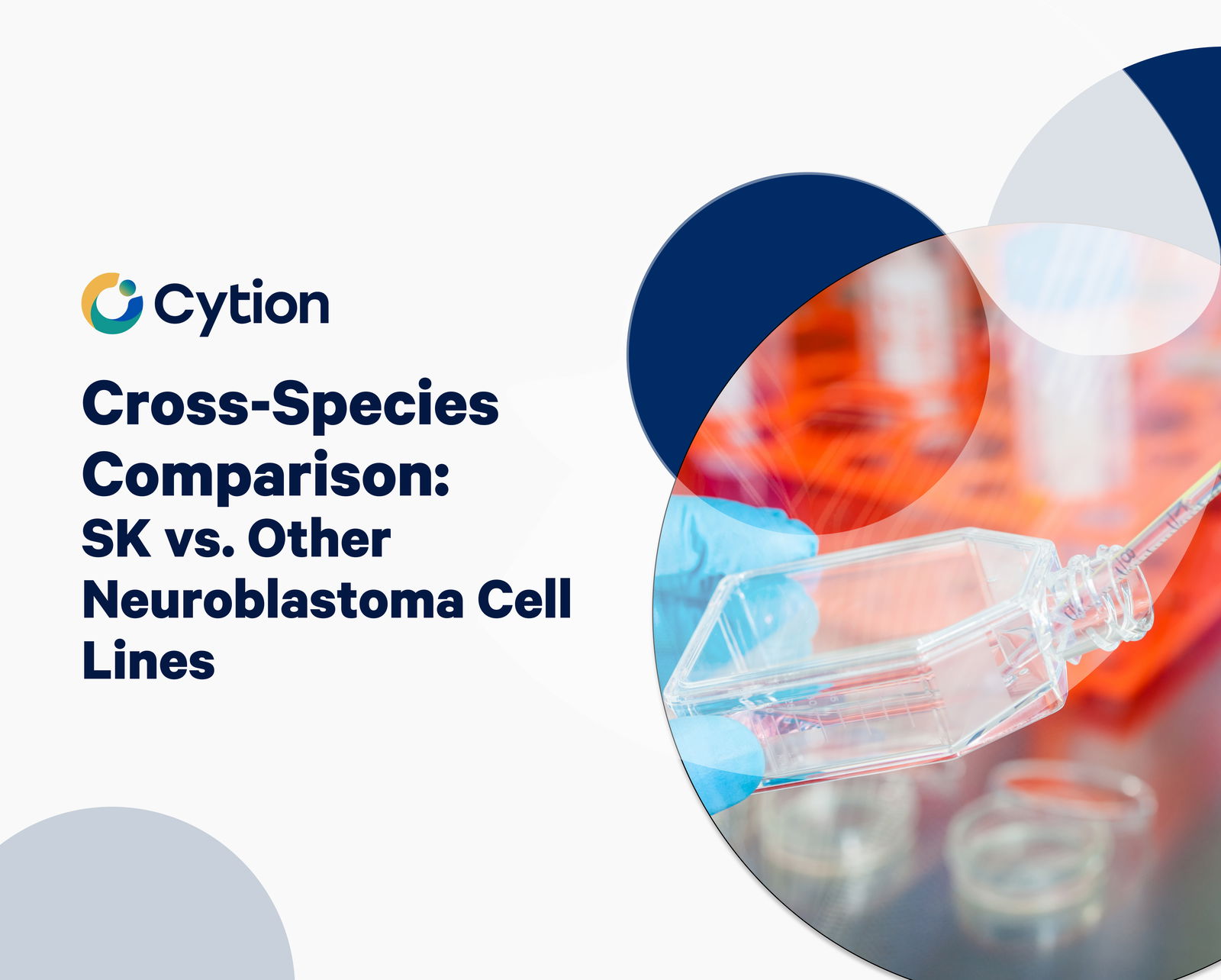 Cytion

Cross-Species Comparison: SK vs. Other Neuroblastoma Cell Lines